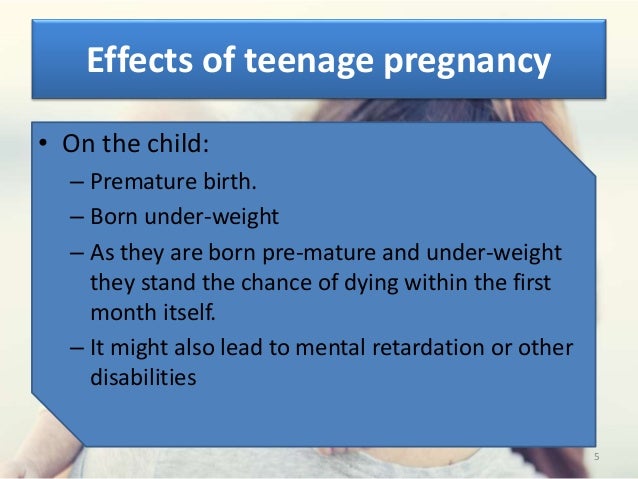 Effects of teenage pregnancy

• On the child:
– Premature birth.
– Born under-weight
– As they are born pre-mature and under-weight they stand the chance of dying within the first month itself.
– It might also lead to mental retardation or other disabilities

5